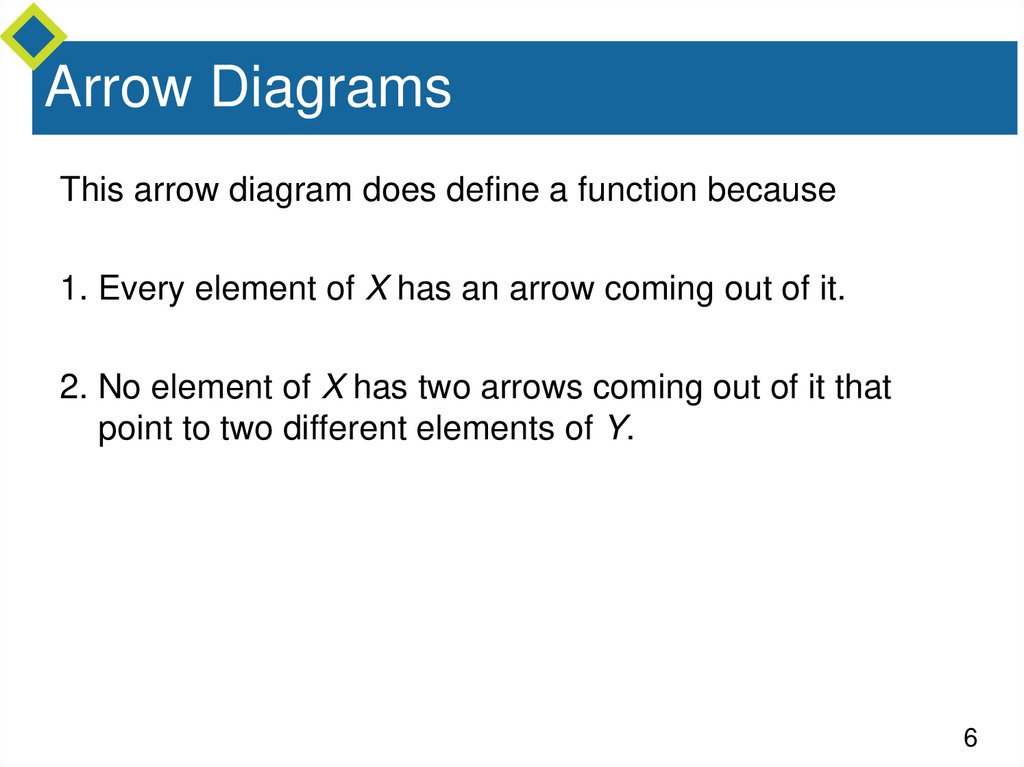 Arrow Diagrams

This arrow diagram does define a function because

1. Every element of $X$ has an arrow coming out of it.

2. No element of $X$ has two arrows coming out of it that point to two different elements of $Y$.

6